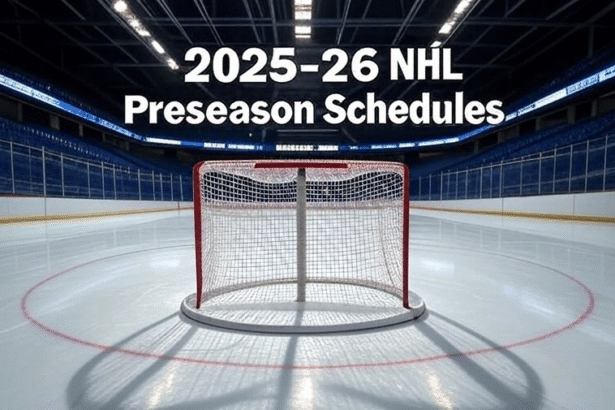 2025-26 NHL
Preseason Schedules